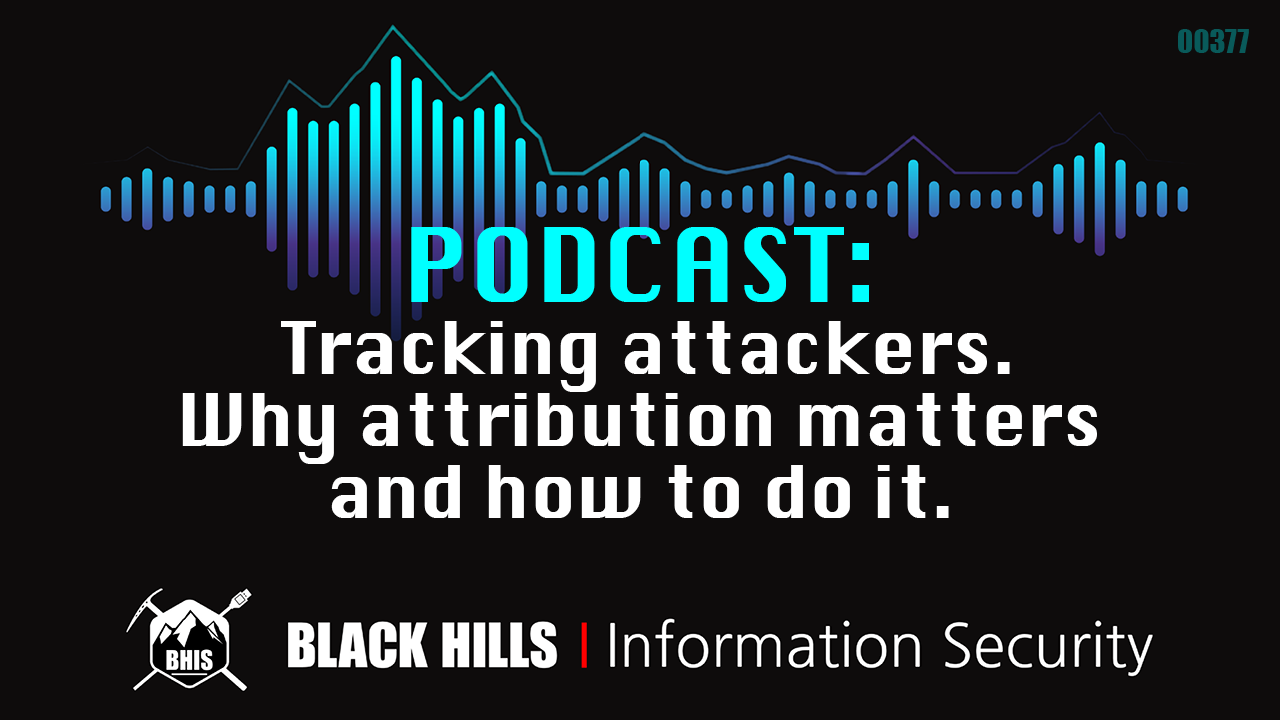 00377

PODCAST:
Tracking attackers. Why attribution matters and how to do it.

BHIS

BLACK HILLS | Information Security